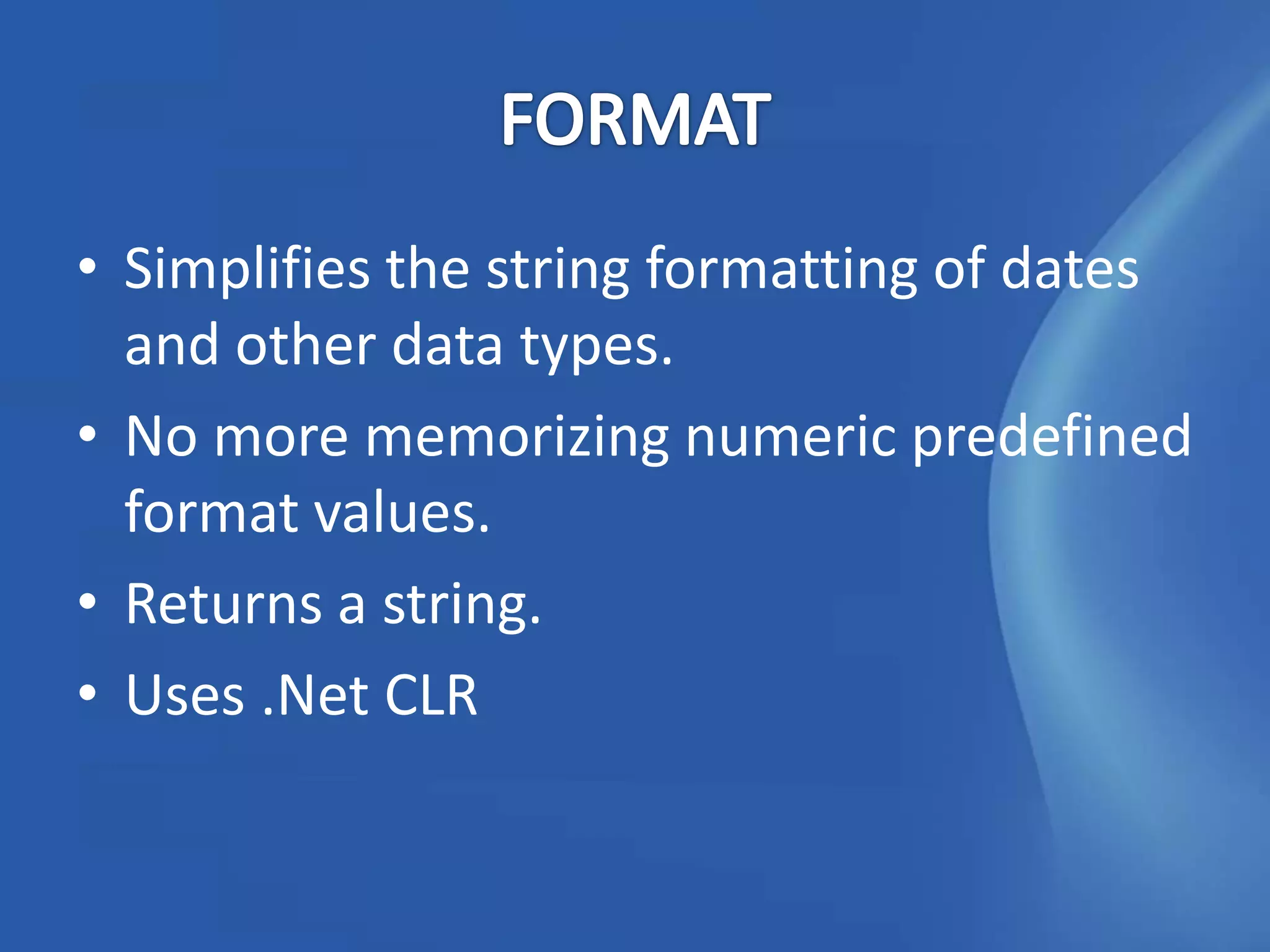 FORMAT

• Simplifies the string formatting of dates and other data types.
• No more memorizing numeric predefined format values.
• Returns a string.
• Uses .Net CLR